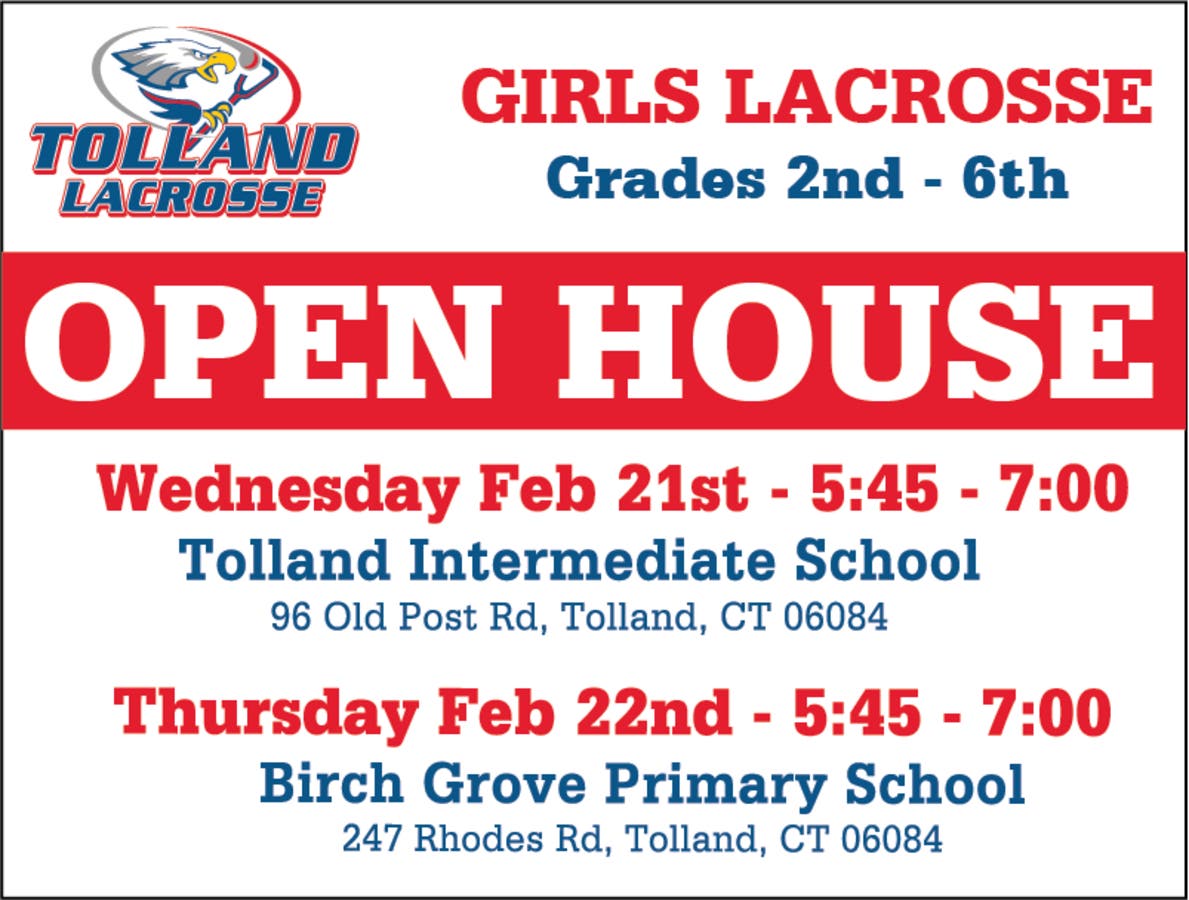 TOLLAND LACROSSE

GIRLS LACROSSE
Grades 2nd - 6th

OPEN HOUSE

Wednesday Feb 21st - 5:45 - 7:00
Tolland Intermediate School
96 Old Post Rd, Tolland, CT 06084

Thursday Feb 22nd - 5:45 - 7:00
Birch Grove Primary School
247 Rhodes Rd, Tolland, CT 06084